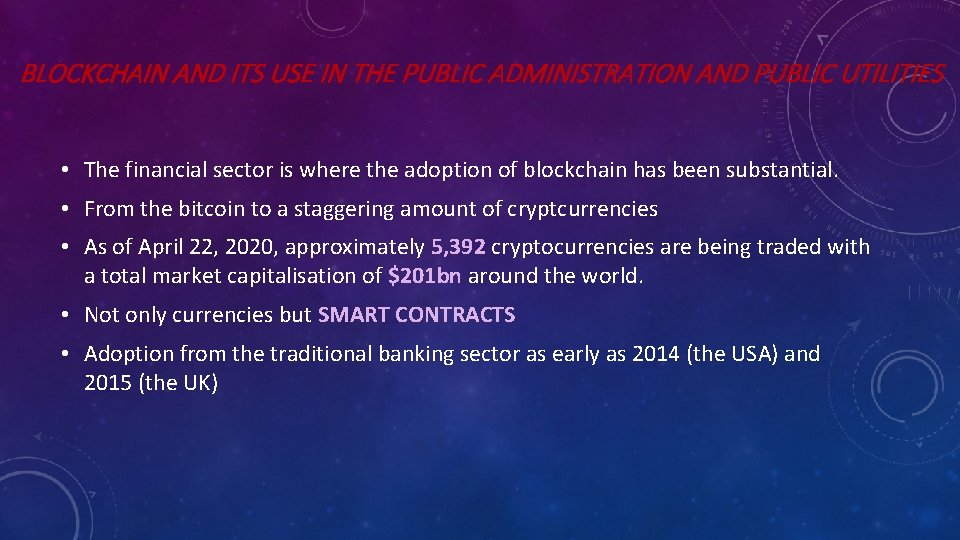 BLOCKCHAIN AND ITS USE IN THE PUBLIC ADMINISTRATION AND PUBLIC UTILITIES

• The financial sector is where the adoption of blockchain has been substantial.

• From the bitcoin to a staggering amount of cryptcurrencies

• As of April 22, 2020, approximately 5,392 cryptocurrencies are being traded with a total market capitalisation of $201bn around the world.

• Not only currencies but SMART CONTRACTS

• Adoption from the traditional banking sector as early as 2014 (the USA) and 2015 (the UK)